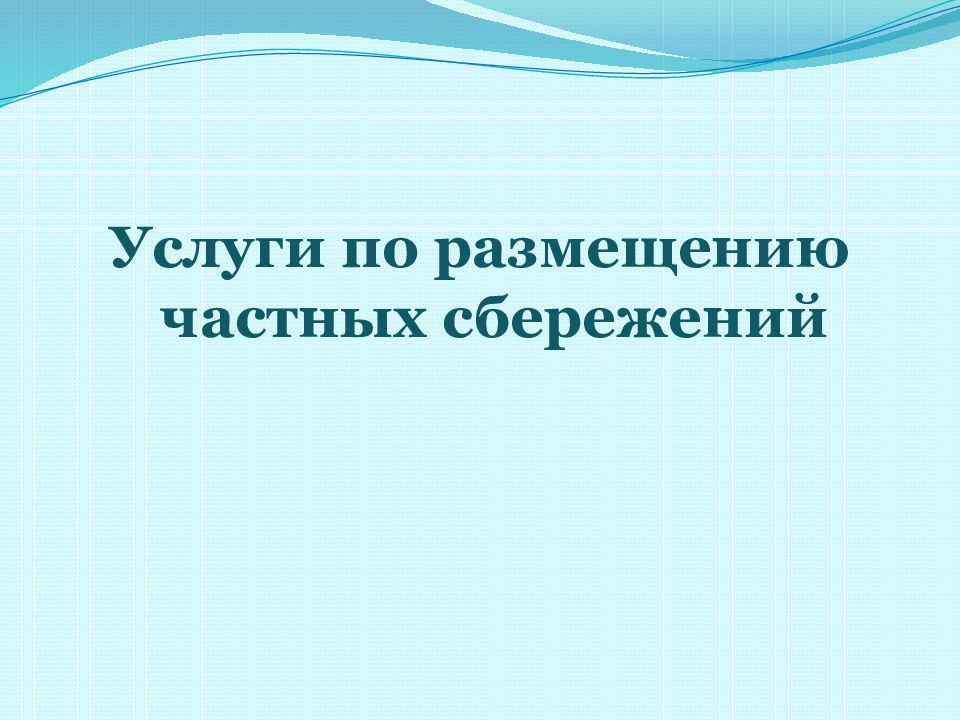 Услуги по размещению частных сбережений